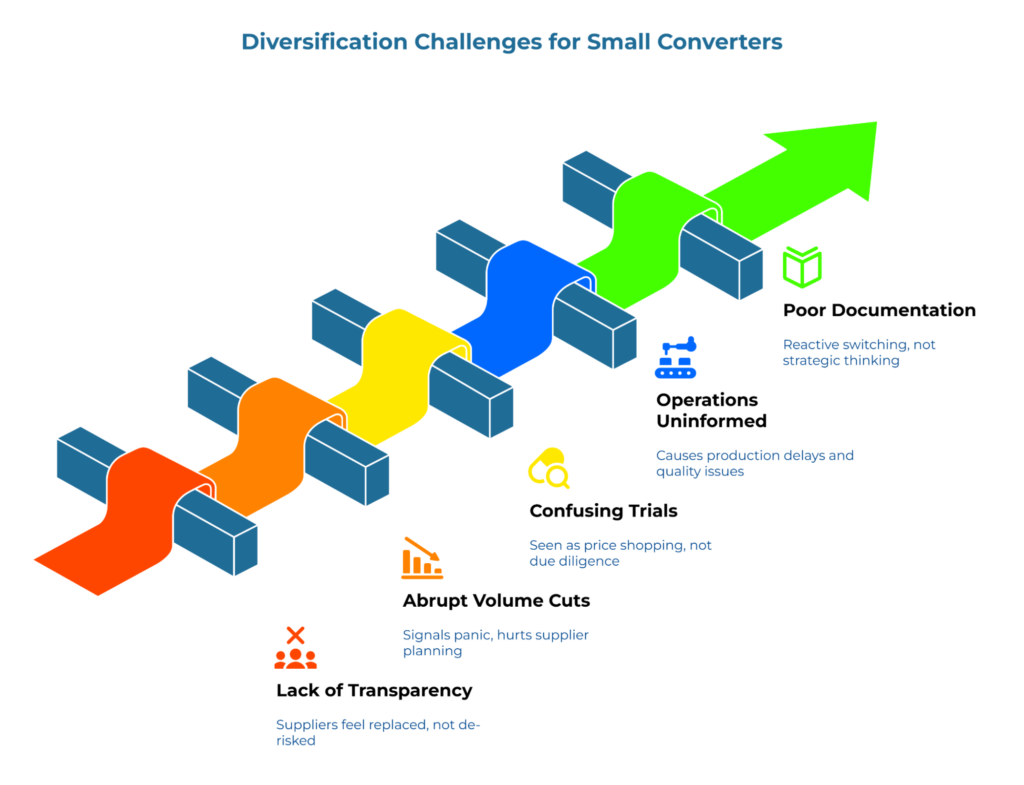 Diversification Challenges for Small Converters

Poor Documentation

Reactive switching, not strategic thinking

Operations Uninformed

Causes production delays and quality issues

Confusing Trials

Seen as price shopping, not due diligence

Abrupt Volume Cuts

Signals panic, hurts supplier planning

Lack of Transparency

Suppliers feel replaced, not de-risked